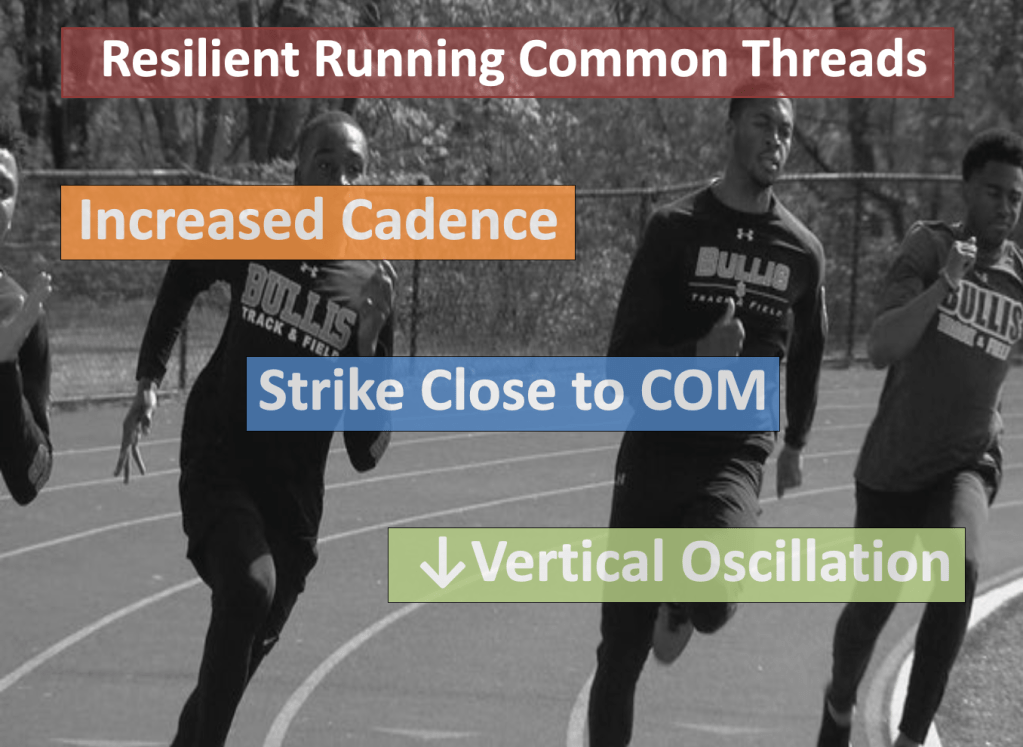 Resilient Running Common Threads

Increased Cadence

BULLIS TRACK & FIELD

BULLIS TRACK & FIELD

BULLIS TRACK & FIELD

Strike Close to COM

↓Vertical Oscillation